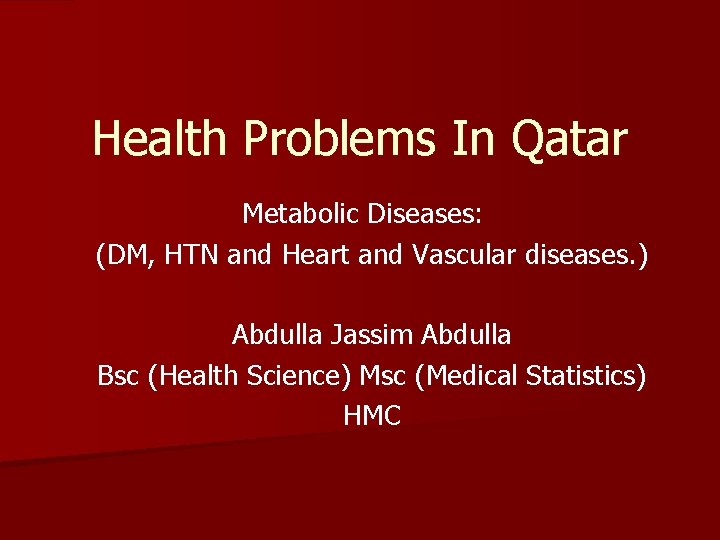 Health Problems In Qatar

Metabolic Diseases:
(DM, HTN and Heart and Vascular diseases.)

Abdulla Jassim Abdulla
Bsc (Health Science) Msc (Medical Statistics)
HMC